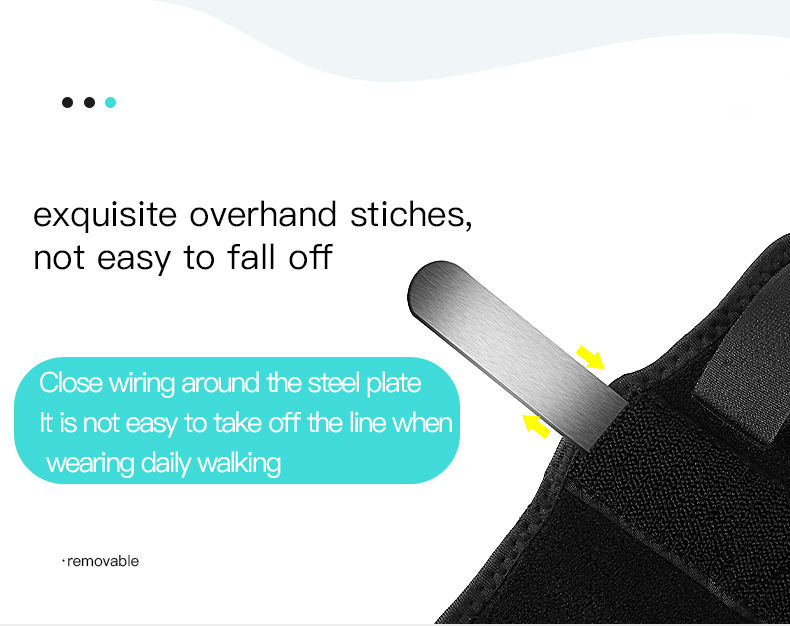 exquisite overhand stiches, not easy to fall off

Close wiring around the steel plate
It is not easy to take off the line when wearing daily walking

·removable